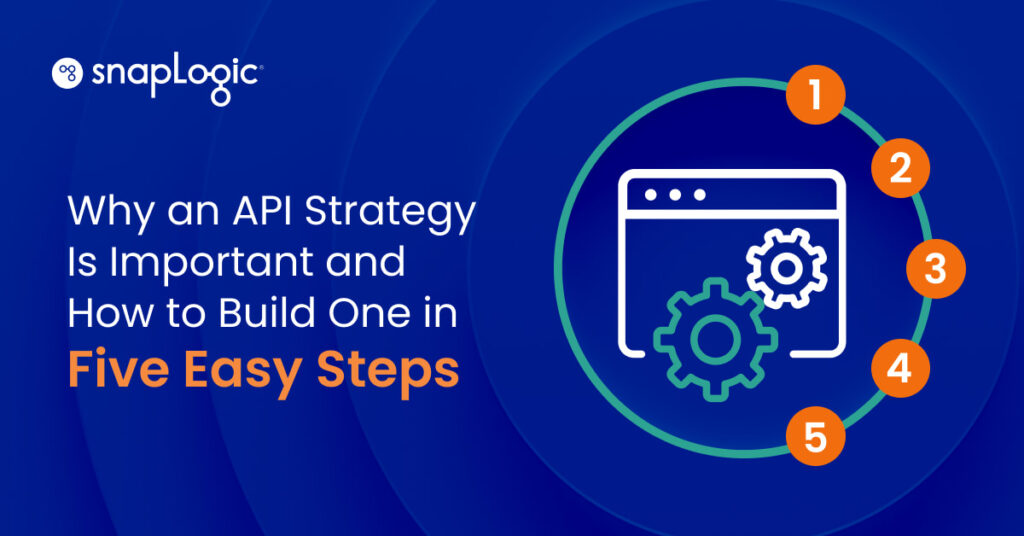 snapLogic

Why an API Strategy Is Important and How to Build One in Five Easy Steps

1
2
3
4
5